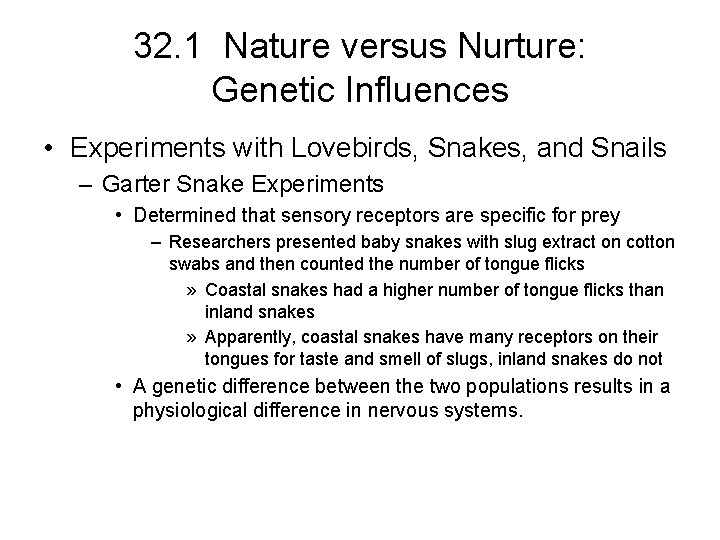 32.1 Nature versus Nurture: Genetic Influences

• Experiments with Lovebirds, Snakes, and Snails
– Garter Snake Experiments
• Determined that sensory receptors are specific for prey
– Researchers presented baby snakes with slug extract on cotton swabs and then counted the number of tongue flicks
» Coastal snakes had a higher number of tongue flicks than inland snakes
» Apparently, coastal snakes have many receptors on their tongues for taste and smell of slugs, inland snakes do not
• A genetic difference between the two populations results in a physiological difference in nervous systems.